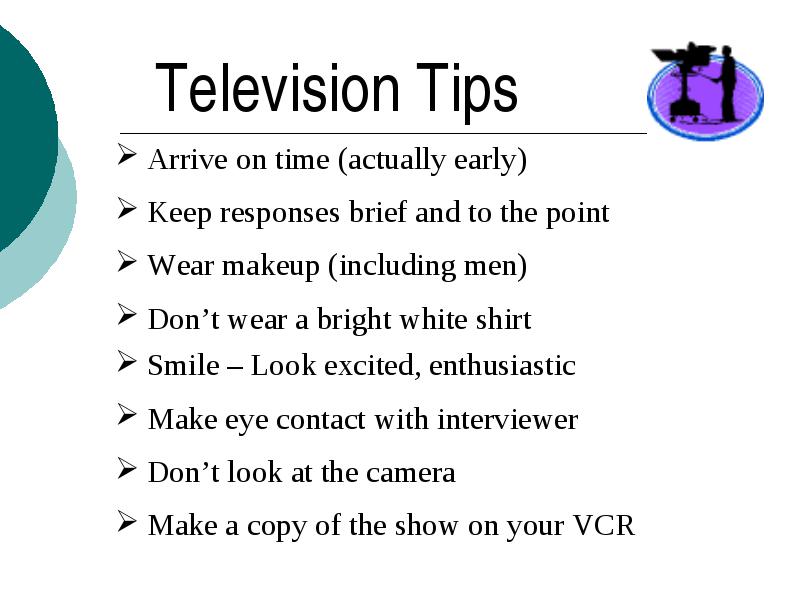 Television Tips

➢ Arrive on time (actually early)

➢ Keep responses brief and to the point

➢ Wear makeup (including men)

➢ Don’t wear a bright white shirt

➢ Smile – Look excited, enthusiastic

➢ Make eye contact with interviewer

➢ Don’t look at the camera

➢ Make a copy of the show on your VCR